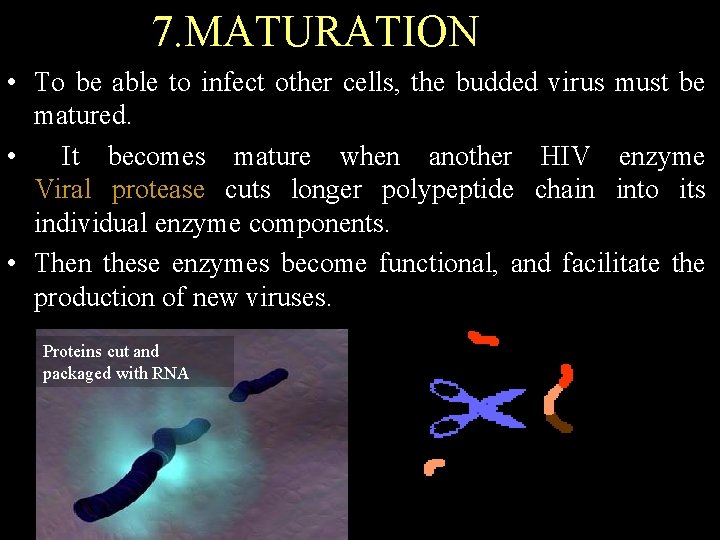 7.MATURATION

• To be able to infect other cells, the budded virus must be matured.

• It becomes mature when another HIV enzyme Viral protease cuts longer polypeptide chain into its individual enzyme components.

• Then these enzymes become functional, and facilitate the production of new viruses.

Proteins cut and packaged with RNA